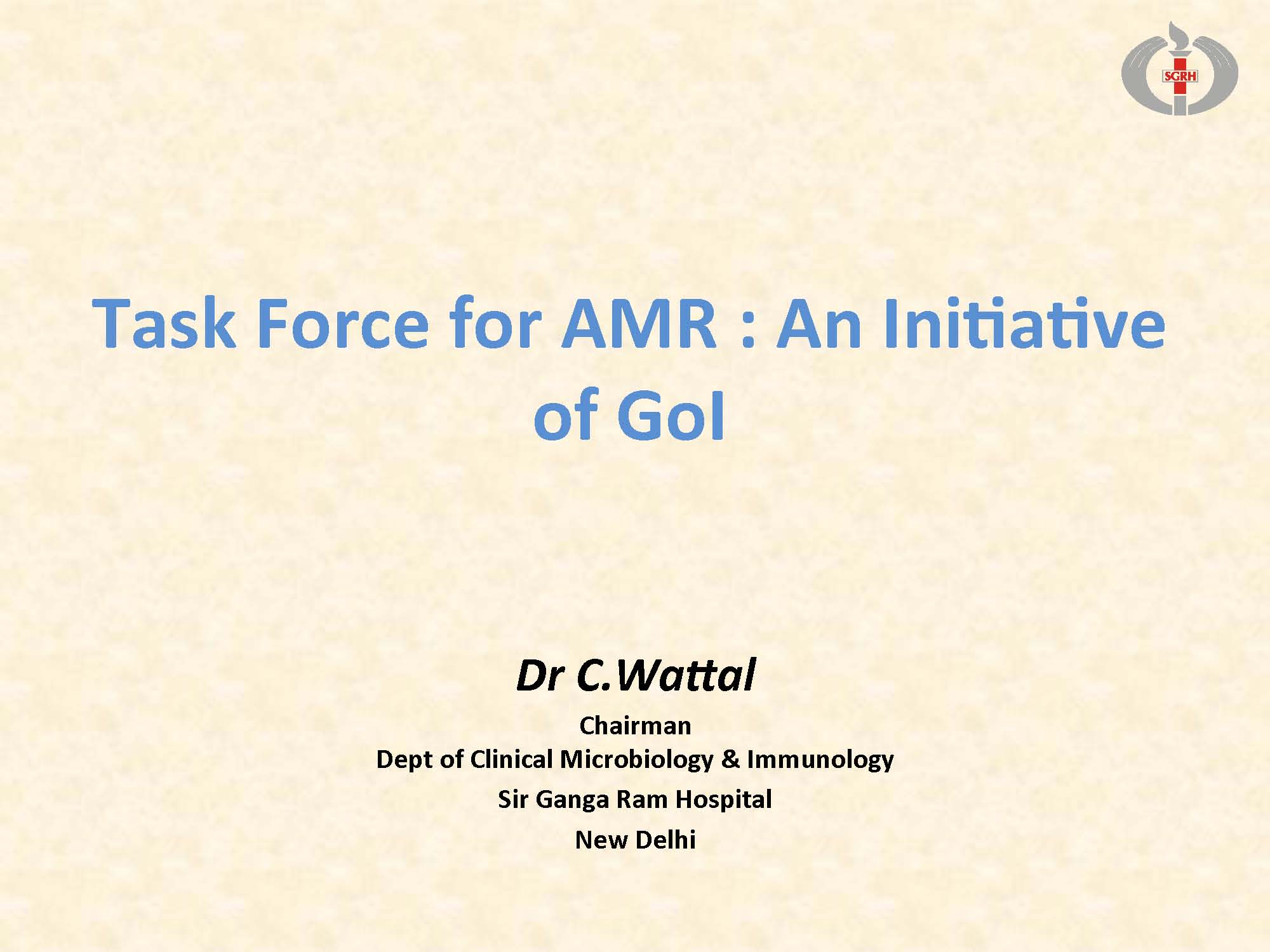 SGRH

Task Force for AMR : An Initiative of GoI

Dr C.Wattal

Chairman

Dept of Clinical Microbiology & Immunology

Sir Ganga Ram Hospital

New Delhi